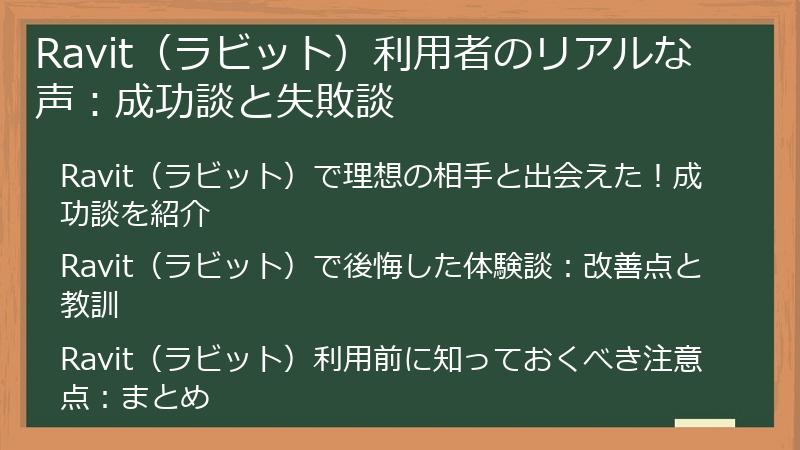 Ravit（ラビット）利用者のリアルな声：成功談と失敗談

Ravit（ラビット）で理想の相手と出会えた！成功談を紹介

Ravit（ラビット）で後悔した体験談：改善点と教訓

Ravit（ラビット）利用前に知っておくべき注意点：まとめ